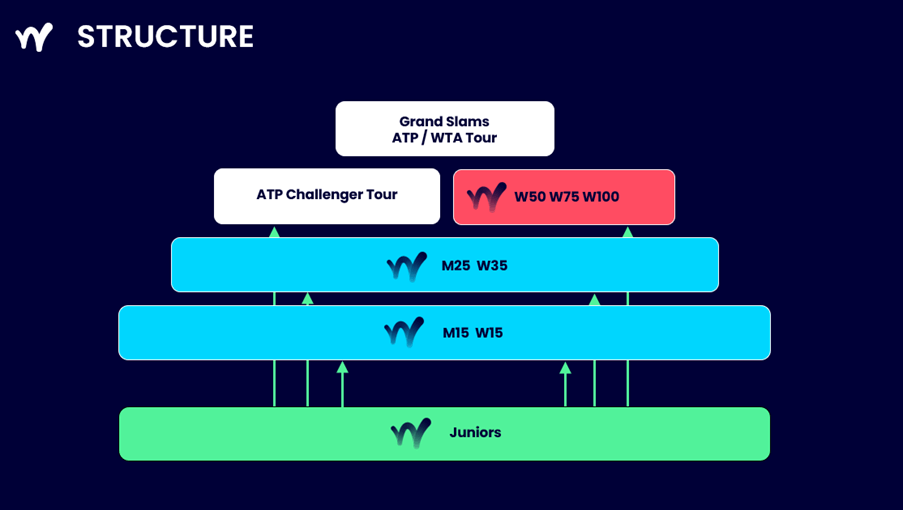 STRUCTURE

Grand Slams
ATP / WTA Tour

ATP Challenger Tour

W50 W75 W100

M25 W35

M15 W15

Juniors